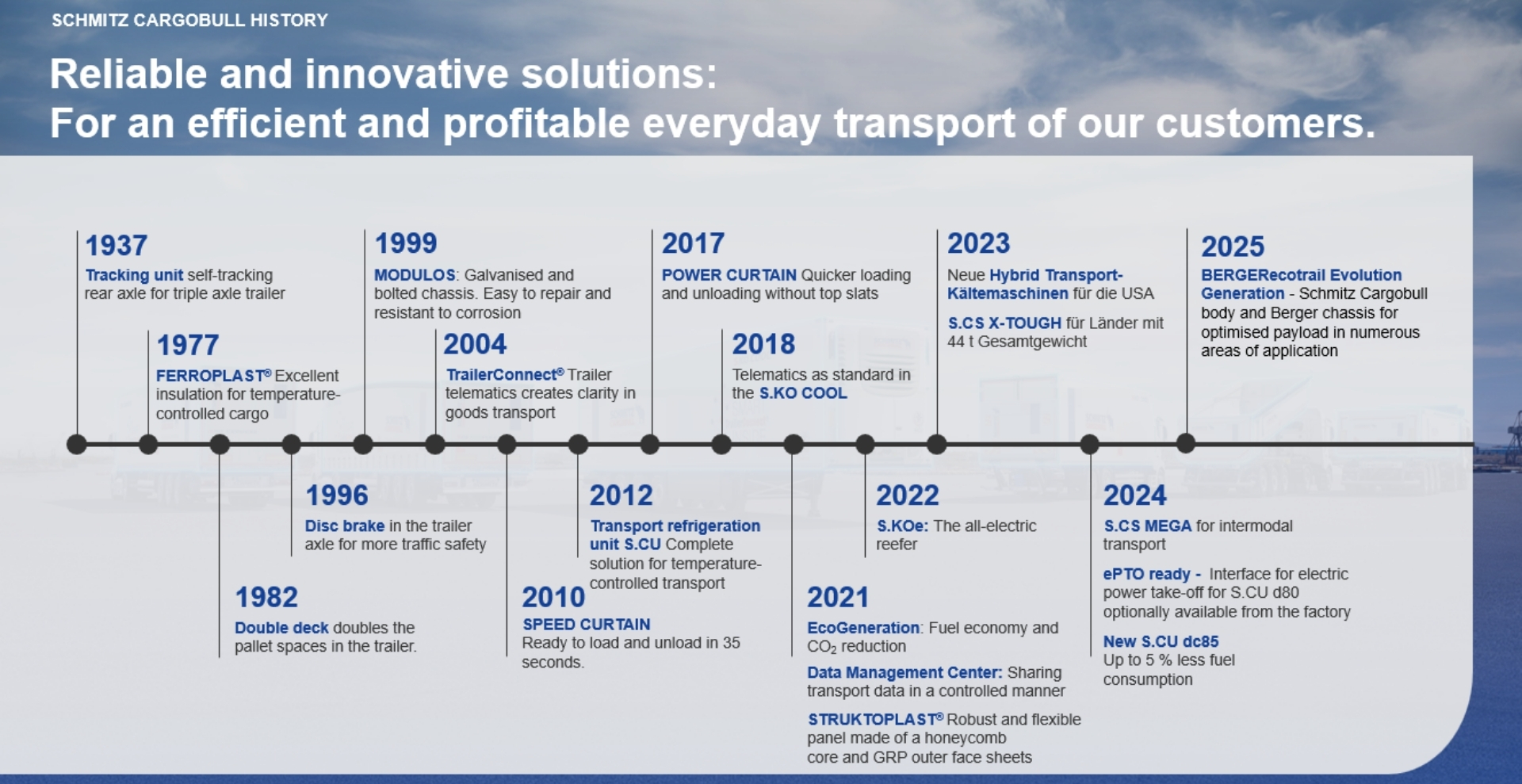 SCHMITZ CARGOBULL HISTORY

Reliable and innovative solutions:
For an efficient and profitable everyday transport of our customers.

1937
Tracking unit self-tracking rear axle for triple axle trailer

1977
FERROPLAST® Excellent insulation for temperature-controlled cargo

1982
Double deck doubles the pallet spaces in the trailer.

1996
Disc brake in the trailer axle for more traffic safety

1999
MODULOS: Galvanised and bolted chassis. Easy to repair and resistant to corrosion

2004
TrailerConnect® Trailer telematics creates clarity in goods transport

2010
SPEED CURTAIN
Ready to load and unload in 35 seconds.

2012
Transport refrigeration unit S.CU Complete solution for temperature-controlled transport

2017
POWER CURTAIN Quicker loading and unloading without top slats

2018
Telematics as standard in the S.KO COOL

2021
EcoGeneration: Fuel economy and $CO_2$ reduction

Data Management Center: Sharing transport data in a controlled manner

STRUKTOPLAST® Robust and flexible panel made of a honeycomb core and GRP outer face sheets

2022
S.KOe: The all-electric reefer

2023
Neue Hybrid Transport-Kältemaschinen für die USA

S.CS X-TOUGH für Länder mit 44 t Gesamtgewicht

2024
S.CS MEGA for intermodal transport

ePTO ready - Interface for electric power take-off for S.CU d80 optionally available from the factory

New S.CU dc85
Up to 5 % less fuel consumption

2025
BERGERecotrail Evolution Generation - Schmitz Cargobull body and Berger chassis for optimised payload in numerous areas of application